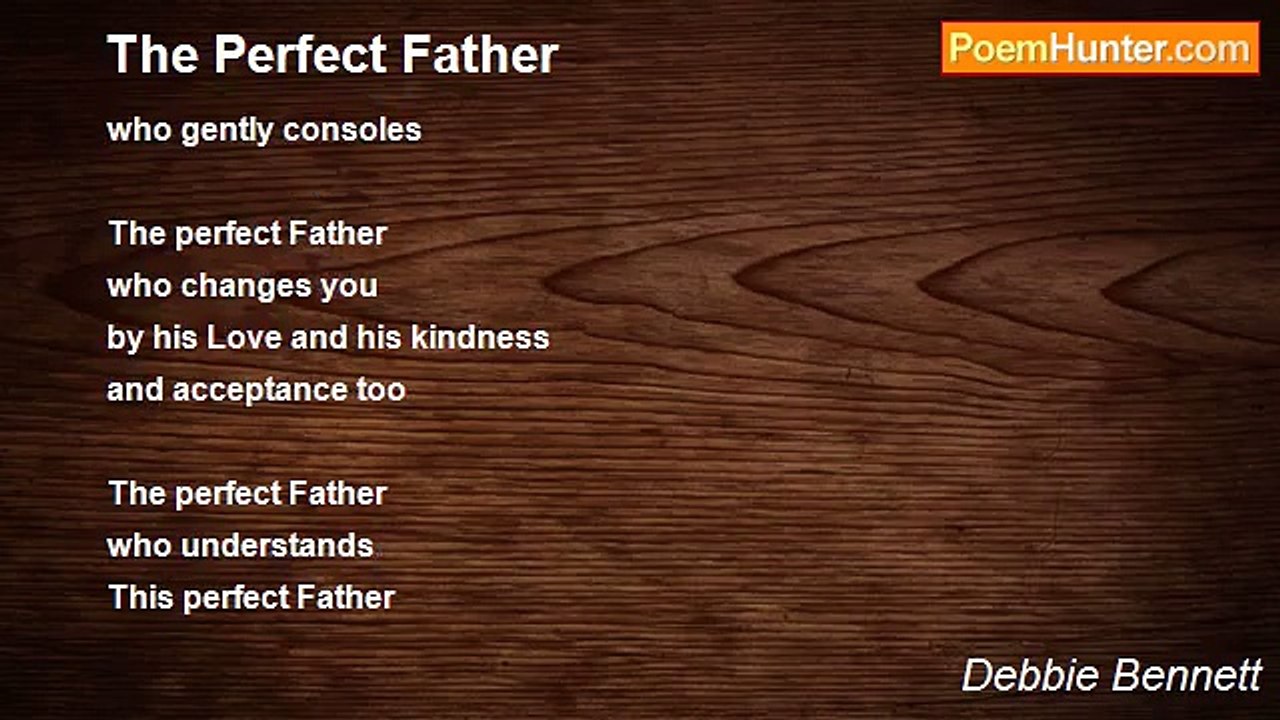 The Perfect Father

PoemHunter.com

who gently consoles

The perfect Father
who changes you
by his Love and his kindness
and acceptance too

The perfect Father
who understands
This perfect Father

Debbie Bennett